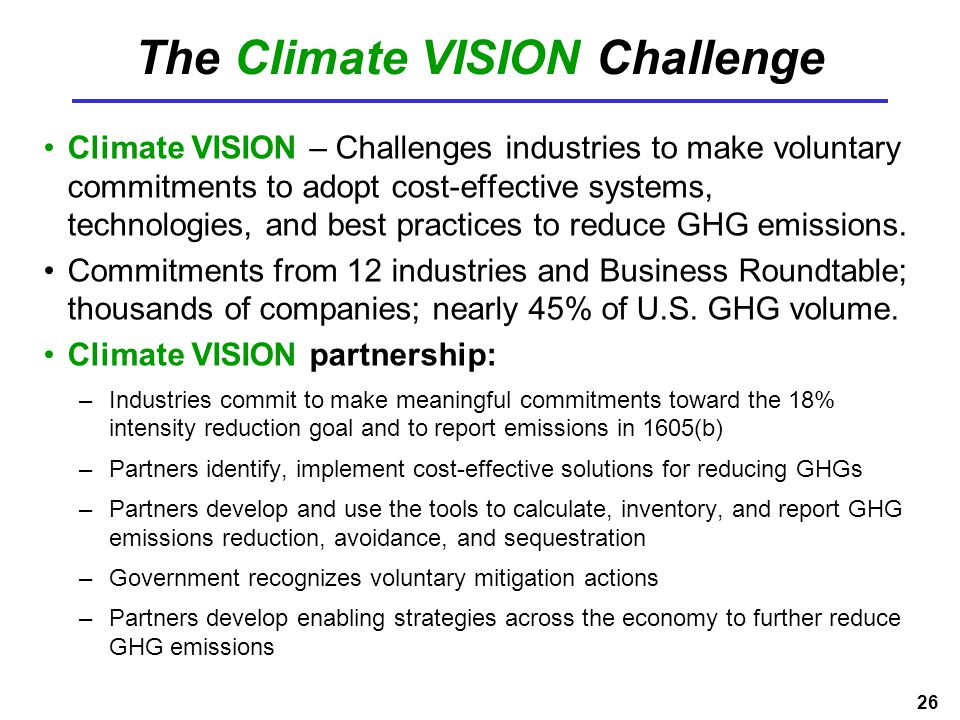 The Climate VISION Challenge

• Climate VISION – Challenges industries to make voluntary commitments to adopt cost-effective systems, technologies, and best practices to reduce GHG emissions.

• Commitments from 12 industries and Business Roundtable; thousands of companies; nearly 45% of U.S. GHG volume.

• Climate VISION partnership:

– Industries commit to make meaningful commitments toward the 18% intensity reduction goal and to report emissions in 1605(b)

– Partners identify, implement cost-effective solutions for reducing GHGs

– Partners develop and use the tools to calculate, inventory, and report GHG emissions reduction, avoidance, and sequestration

– Government recognizes voluntary mitigation actions

– Partners develop enabling strategies across the economy to further reduce GHG emissions

26